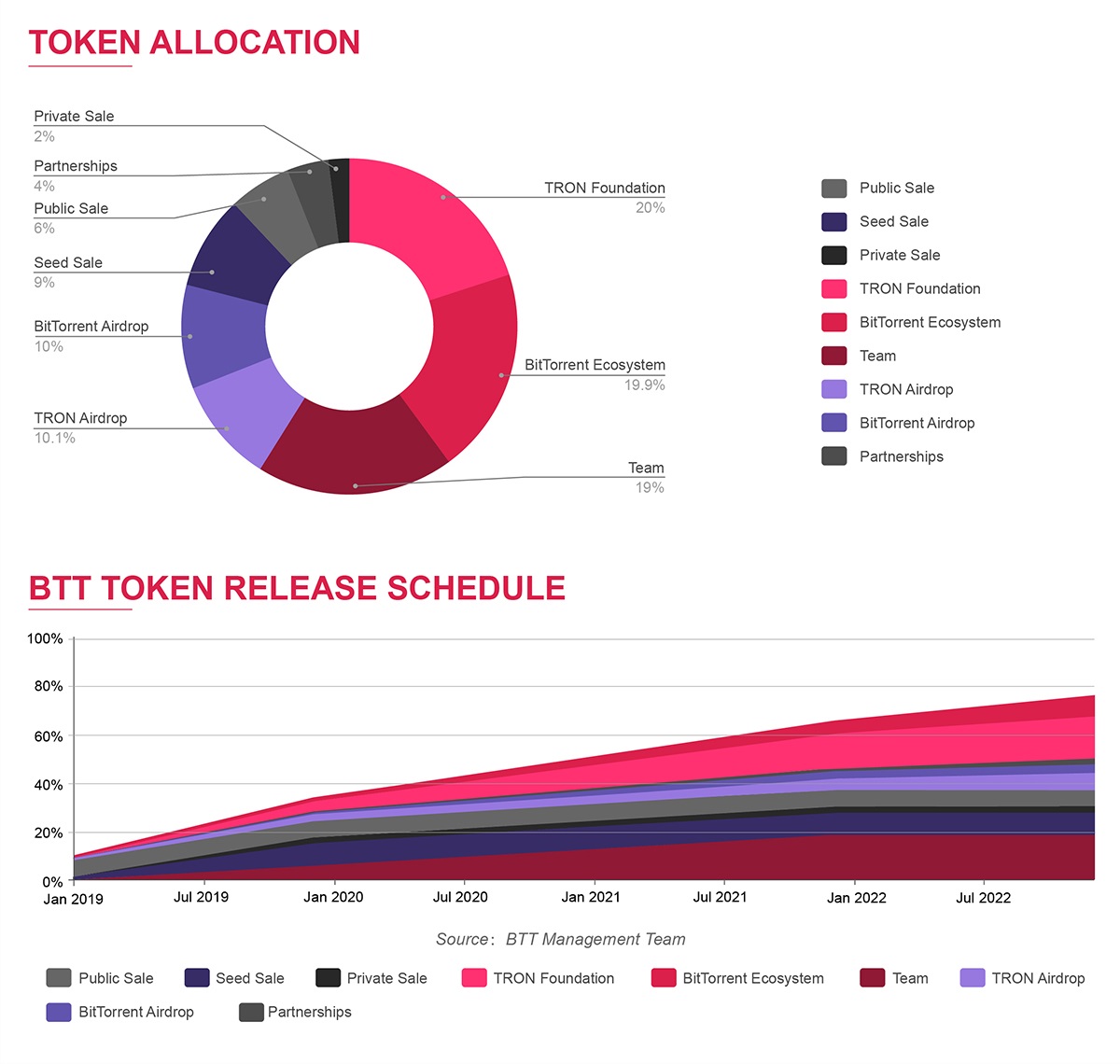 TOKEN ALLOCATION

Private Sale
2%
Partnerships
4%
Public Sale
6%
Seed Sale
9%
BitTorrent Airdrop
10%
TRON Airdrop
10.1%
TRON Foundation
20%
BitTorrent Ecosystem
19.9%
Team
19%

Public Sale
Seed Sale
Private Sale
TRON Foundation
BitTorrent Ecosystem
Team
TRON Airdrop
BitTorrent Airdrop
Partnerships

BTT TOKEN RELEASE SCHEDULE

100%
80%
60%
40%
20%
0%
Jan 2019
Jul 2019
Jan 2020
Jul 2020
Jan 2021
Jul 2021
Jan 2022
Jul 2022

Source: BTT Management Team

Public Sale
Seed Sale
Private Sale
TRON Foundation
BitTorrent Ecosystem
Team
TRON Airdrop
BitTorrent Airdrop
Partnerships